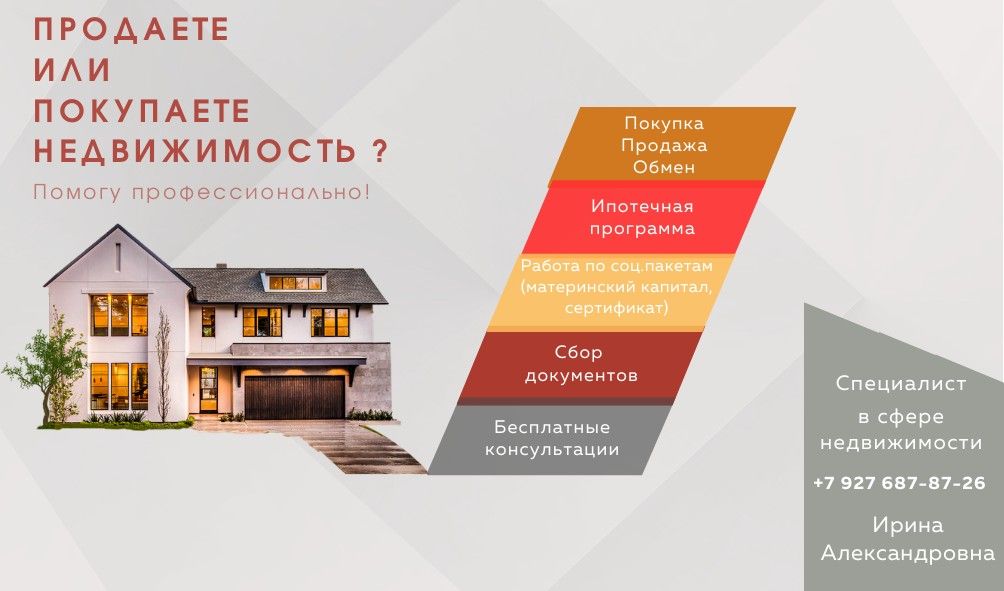 ПРОДАЕТЕ
ИЛИ
ПОКУПАЕТЕ
НЕДВИЖИМОСТЬ ?

Помогу профессионально!

Покупка
Продажа
Обмен

Ипотечная
программа

Работа по соц.пакетам
(материнский капитал,
сертификат)

Сбор
документов

Бесплатные
консультации

Специалист
в сфере
недвижимости

+7 927 687-87-26

Ирина
Александровна